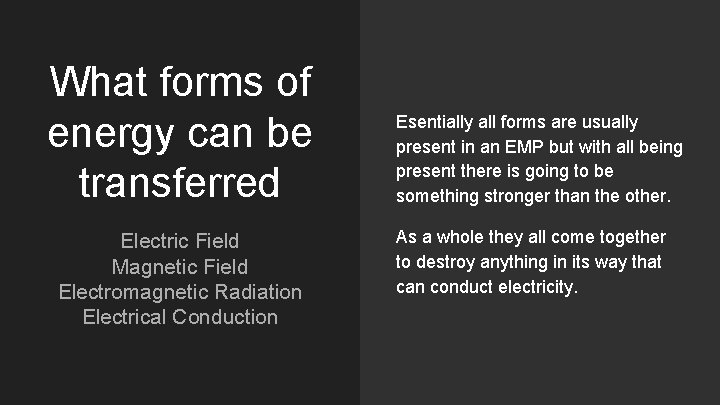 What forms of energy can be transferred

Electric Field
Magnetic Field
Electromagnetic Radiation
Electrical Conduction

Esentially all forms are usually present in an EMP but with all being present there is going to be something stronger than the other.

As a whole they all come together to destroy anything in its way that can conduct electricity.